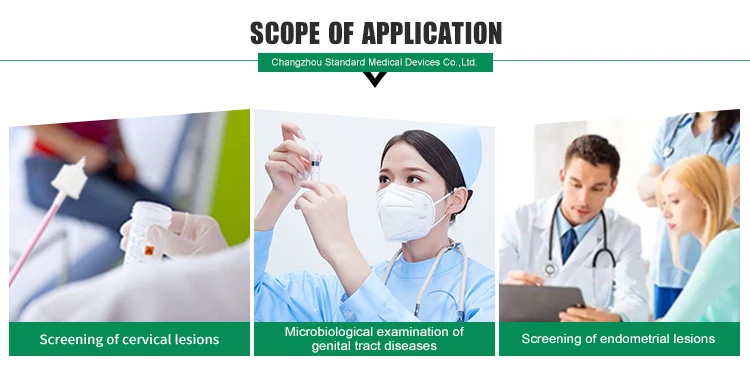 SCOPE OF APPLICATION

Changzhou Standard Medical Devices Co.,Ltd.

Screening of cervical lesions

Microbiological examination of genital tract diseases

Screening of endometrial lesions